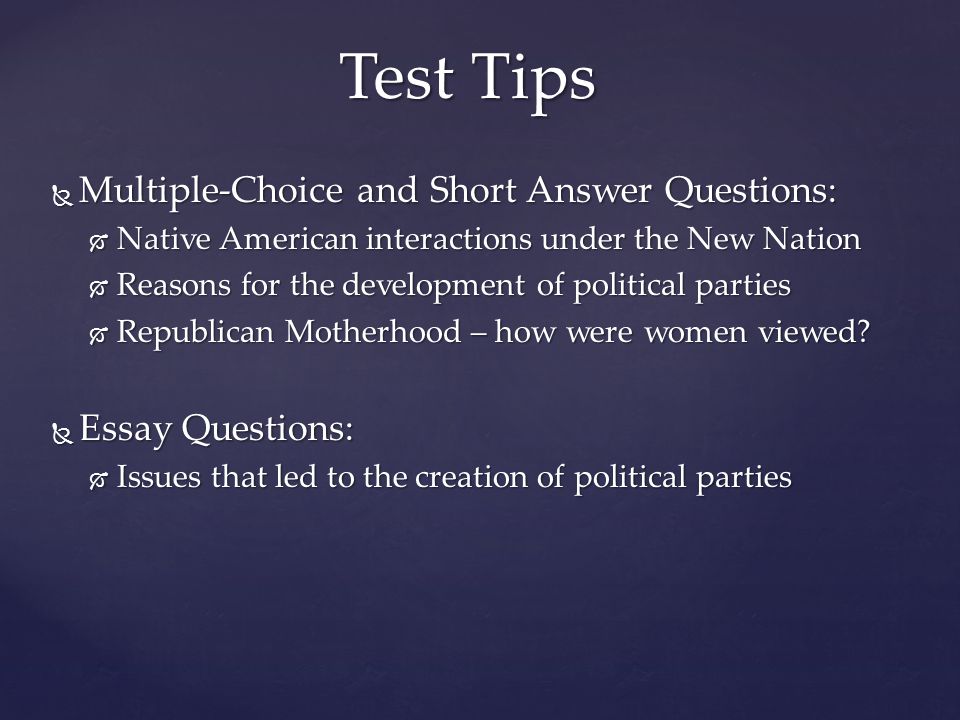 Test Tips

Multiple-Choice and Short Answer Questions:

Native American interactions under the New Nation

Reasons for the development of political parties

Republican Motherhood – how were women viewed?

Essay Questions:

Issues that led to the creation of political parties